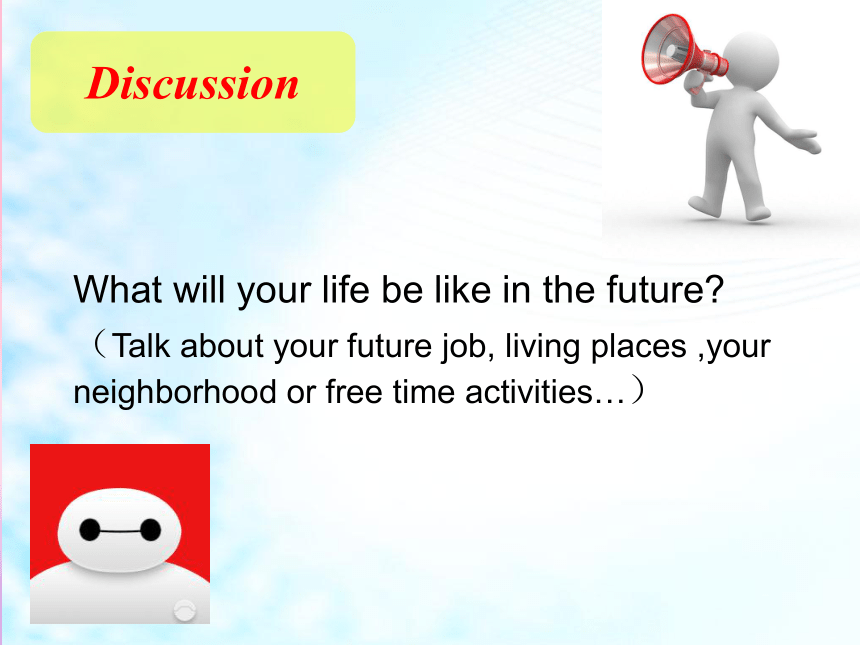 Discussion

What will your life be like in the future?
（Talk about your future job, living places ,your neighborhood or free time activities…）